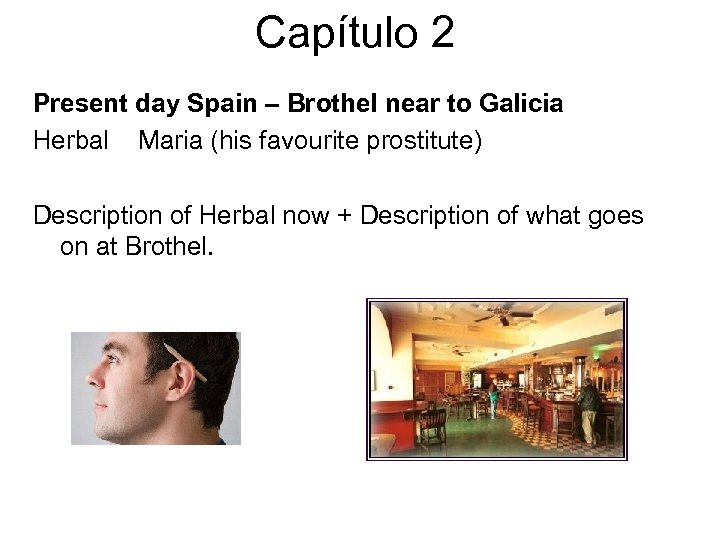 Capítulo 2

**Present day Spain – Brothel near to Galicia**
Herbal Maria (his favourite prostitute)

Description of Herbal now + Description of what goes on at Brothel.